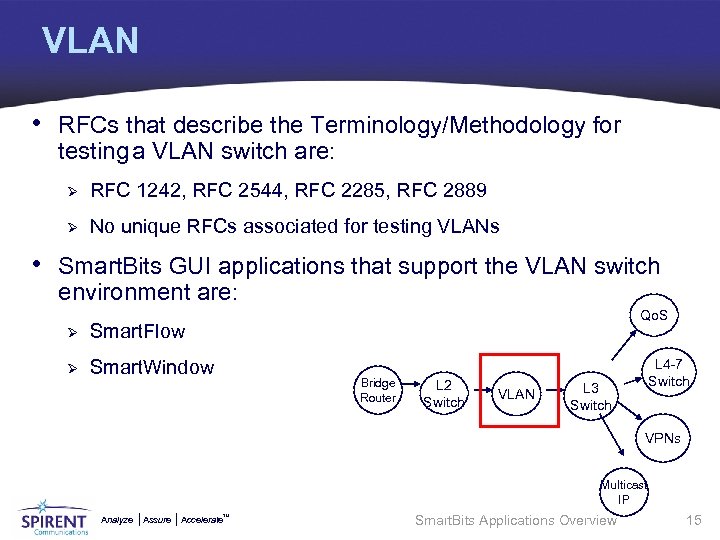 VLAN

• RFCs that describe the Terminology/Methodology for testing a VLAN switch are:

➢ RFC 1242, RFC 2544, RFC 2285, RFC 2889

➢ No unique RFCs associated for testing VLANs

• SmartBits GUI applications that support the VLAN switch environment are:

➢ SmartFlow

➢ SmartWindow

Bridge Router

L2 Switch

VLAN

L3 Switch

QoS

L4-7 Switch

VPNs

Multicast IP

SPIRENT Communications

Analyze | Assure | Accelerate™

SmartBits Applications Overview

15